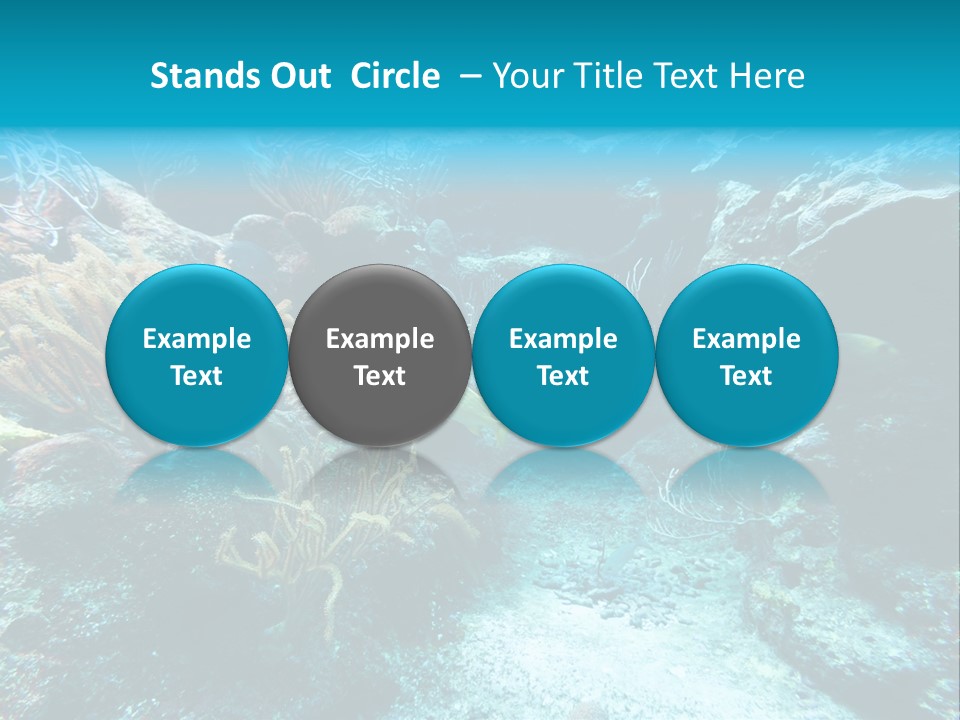 Stands Out Circle – Your Title Text Here

Example Text

Example Text

Example Text

Example Text